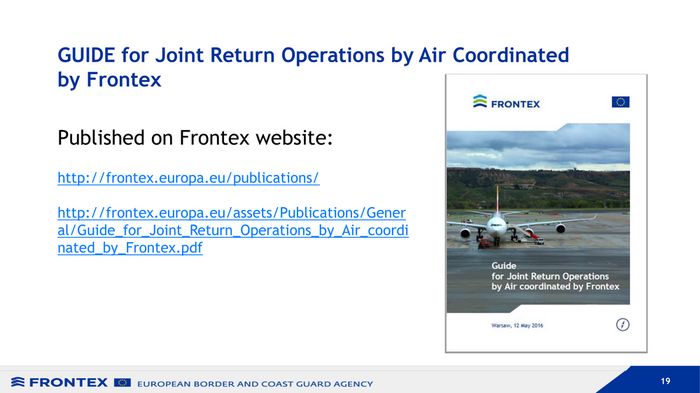 GUIDE for Joint Return Operations by Air Coordinated by Frontex

Published on Frontex website:

http://frontex.europa.eu/publications/

http://frontex.europa.eu/assets/Publications/General/Guide_for_Joint_Return_Operations_by_Air_coordinated_by_Frontex.pdf

FRONTEX

Guide for Joint Return Operations by Air coordinated by Frontex

Warsaw, 12 May 2016

FRONTEX EUROPEAN BORDER AND COAST GUARD AGENCY

19